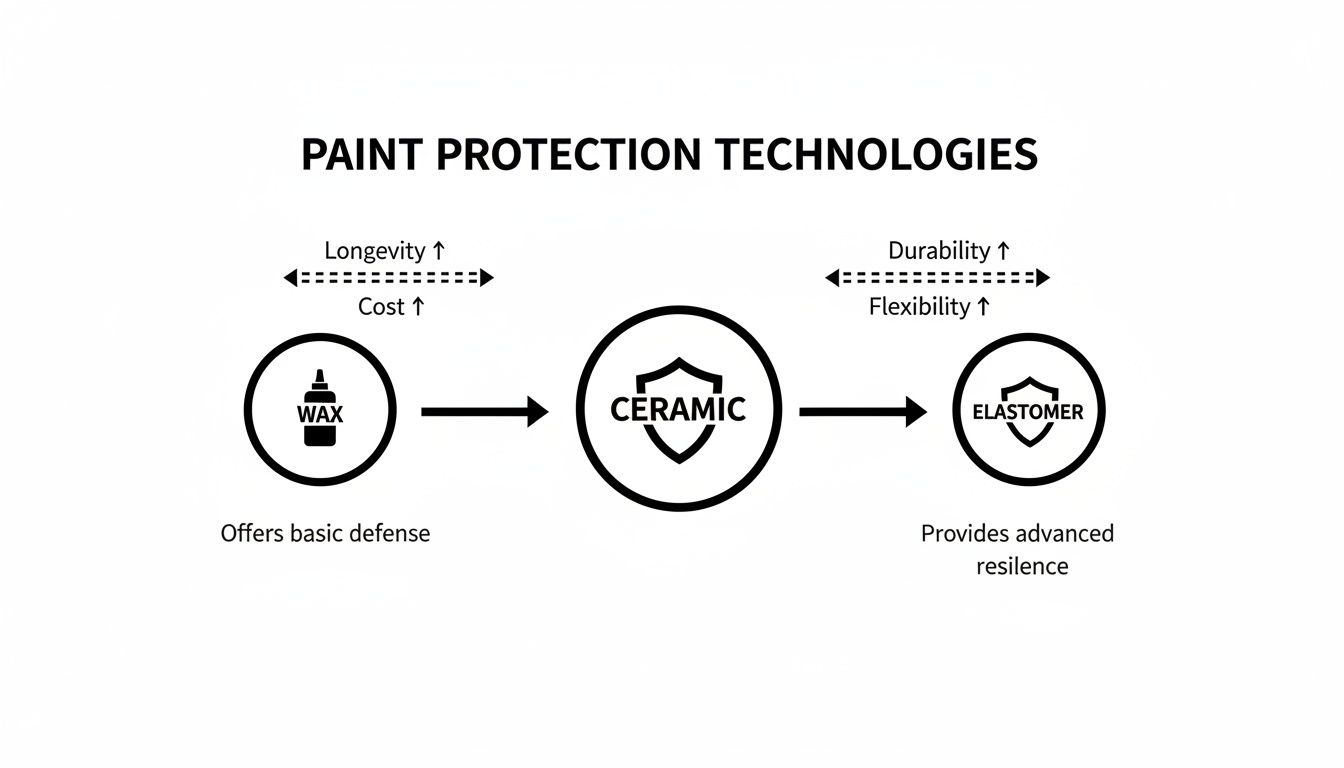 PAINT PROTECTION TECHNOLOGIES

Longevity ↑

Cost ↑

Durability ↑

Flexibility ↑

WAX

CERAMIC

ELASTOMER

Offers basic defense

Provides advanced resilence